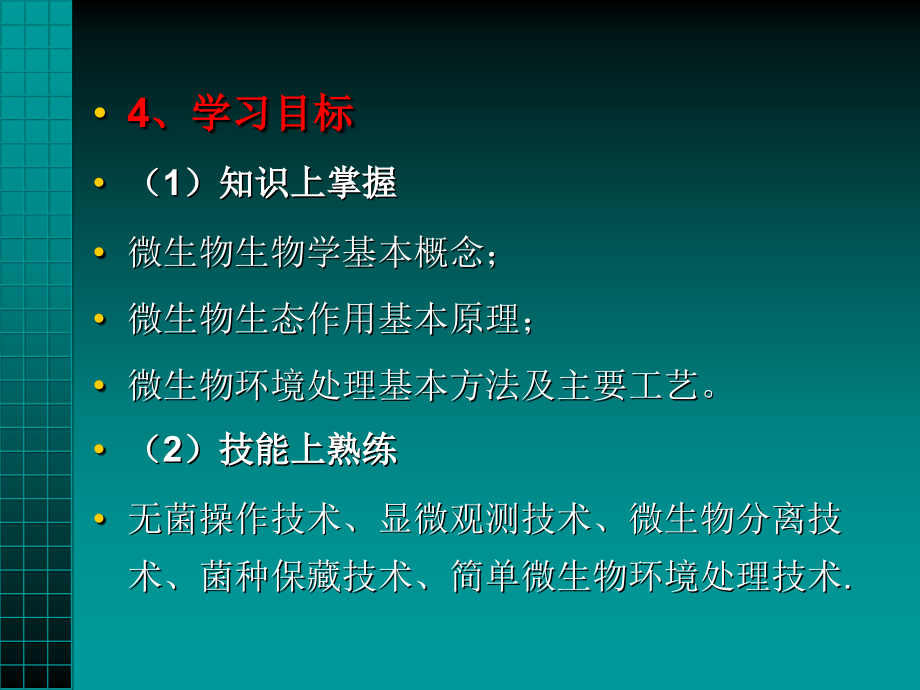 • 4、学习目标

• （1）知识上掌握

• 微生物生物学基本概念；

• 微生物生态作用基本原理；

• 微生物环境处理基本方法及主要工艺。

• （2）技能上熟练

• 无菌操作技术、显微观测技术、微生物分离技术、菌种保藏技术、简单微生物环境处理技术.